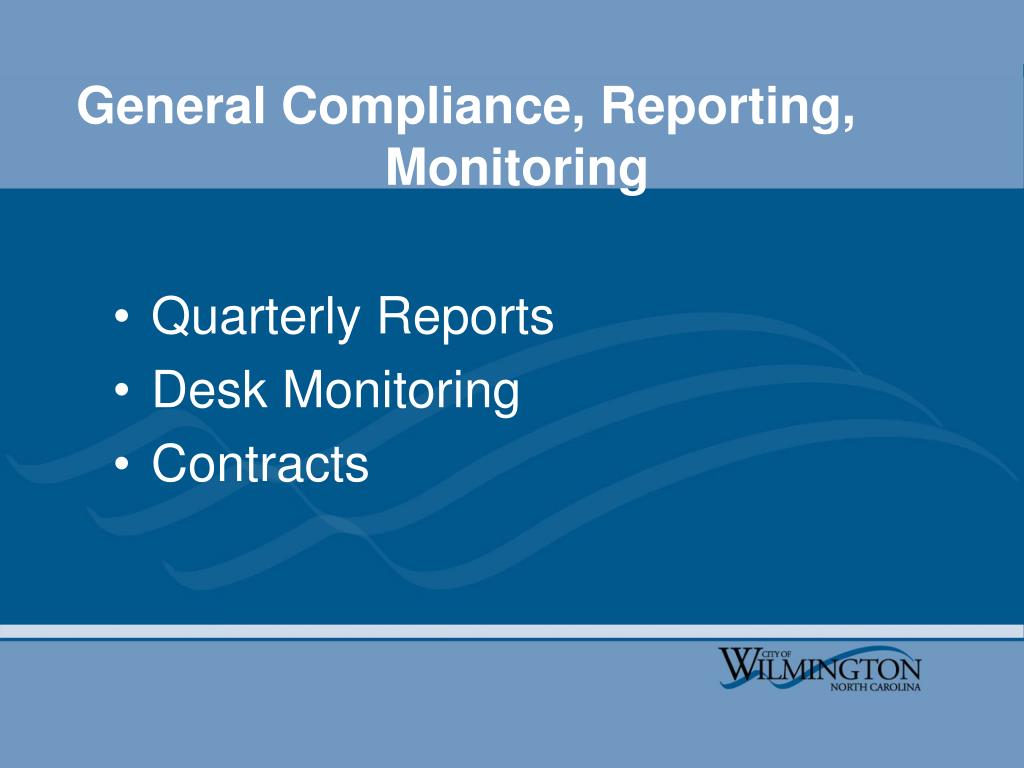 General Compliance, Reporting, Monitoring

• Quarterly Reports
• Desk Monitoring
• Contracts

CITY OF
WILMINGTON
NORTH CAROLINA